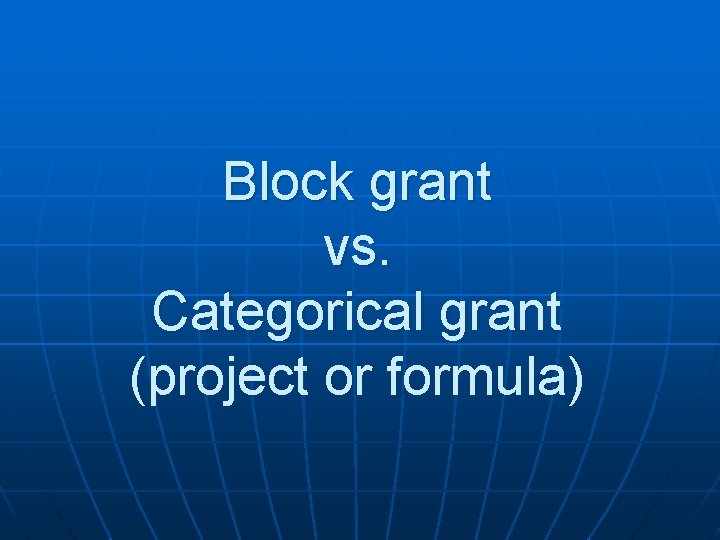 Block grant
vs.
Categorical grant
(project or formula)